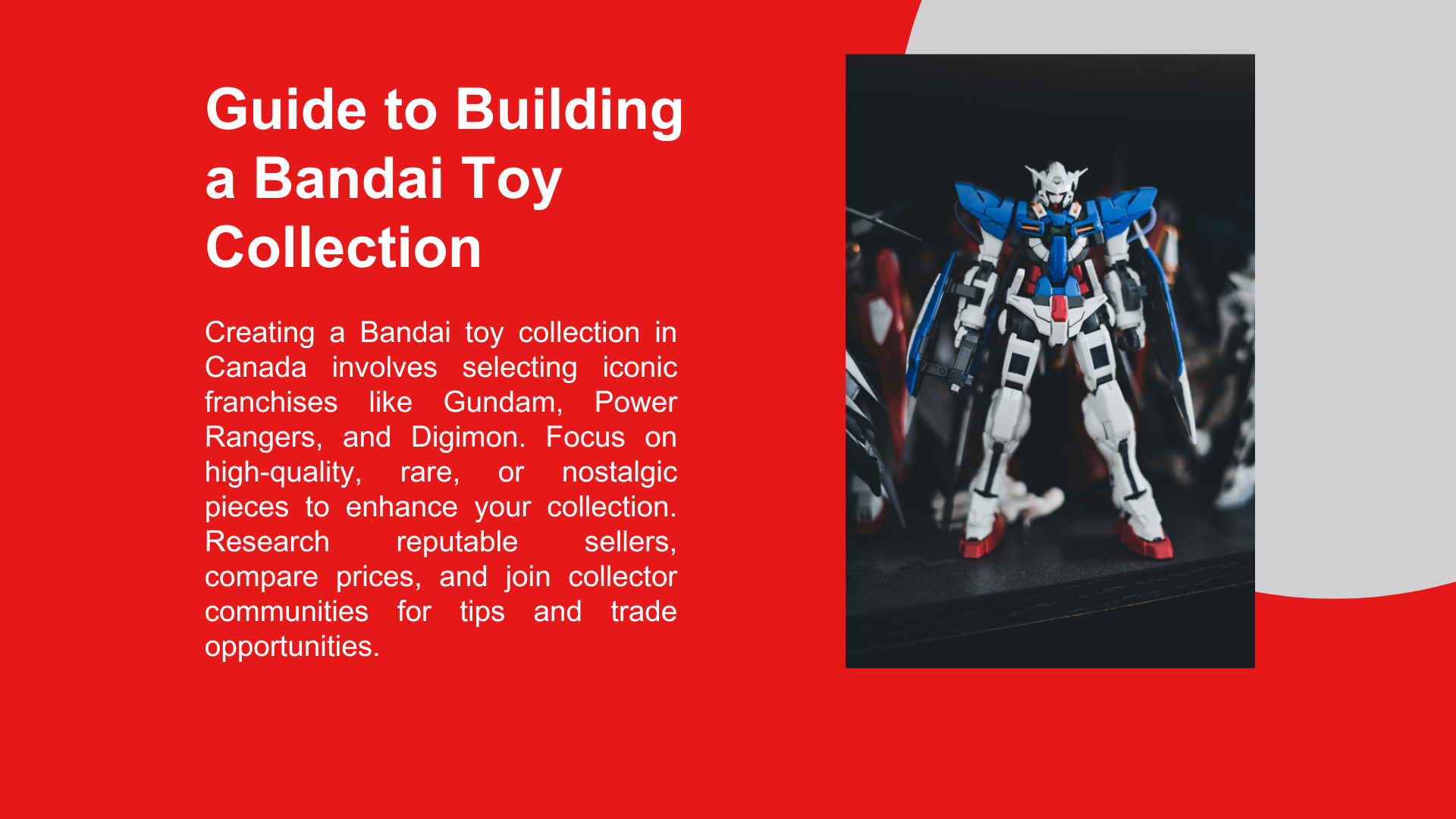 Guide to Building a Bandai Toy Collection

Creating a Bandai toy collection in Canada involves selecting iconic franchises like Gundam, Power Rangers, and Digimon. Focus on high-quality, rare, or nostalgic pieces to enhance your collection. Research reputable sellers, compare prices, and join collector communities for tips and trade opportunities.